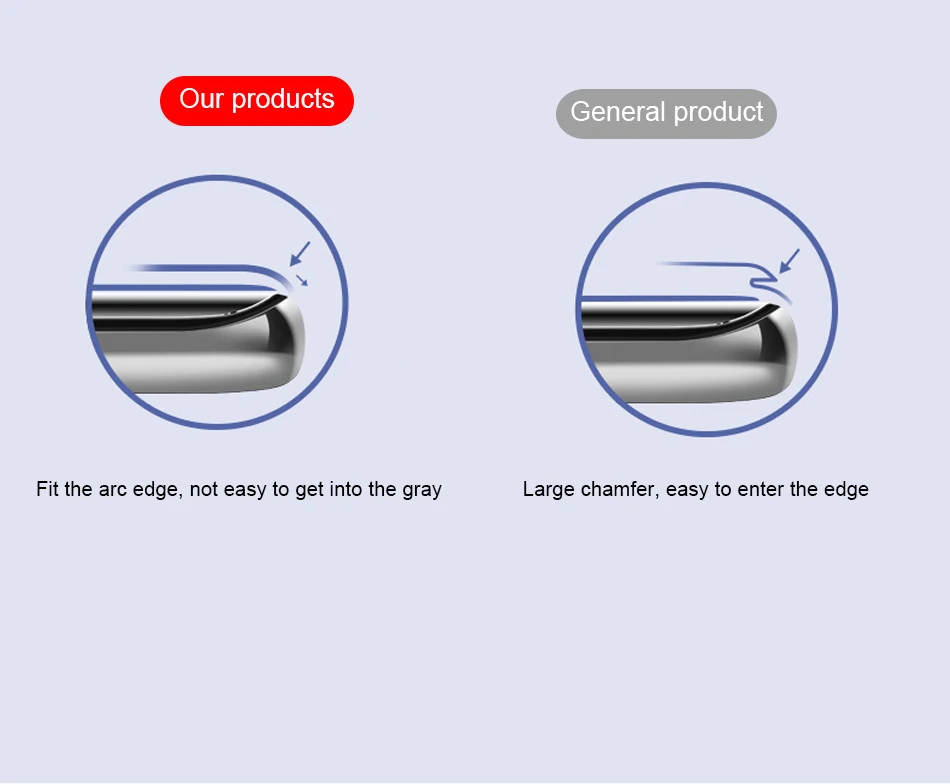 Our products

Fit the arc edge, not easy to get into the gray

General product

Large chamfer, easy to enter the edge